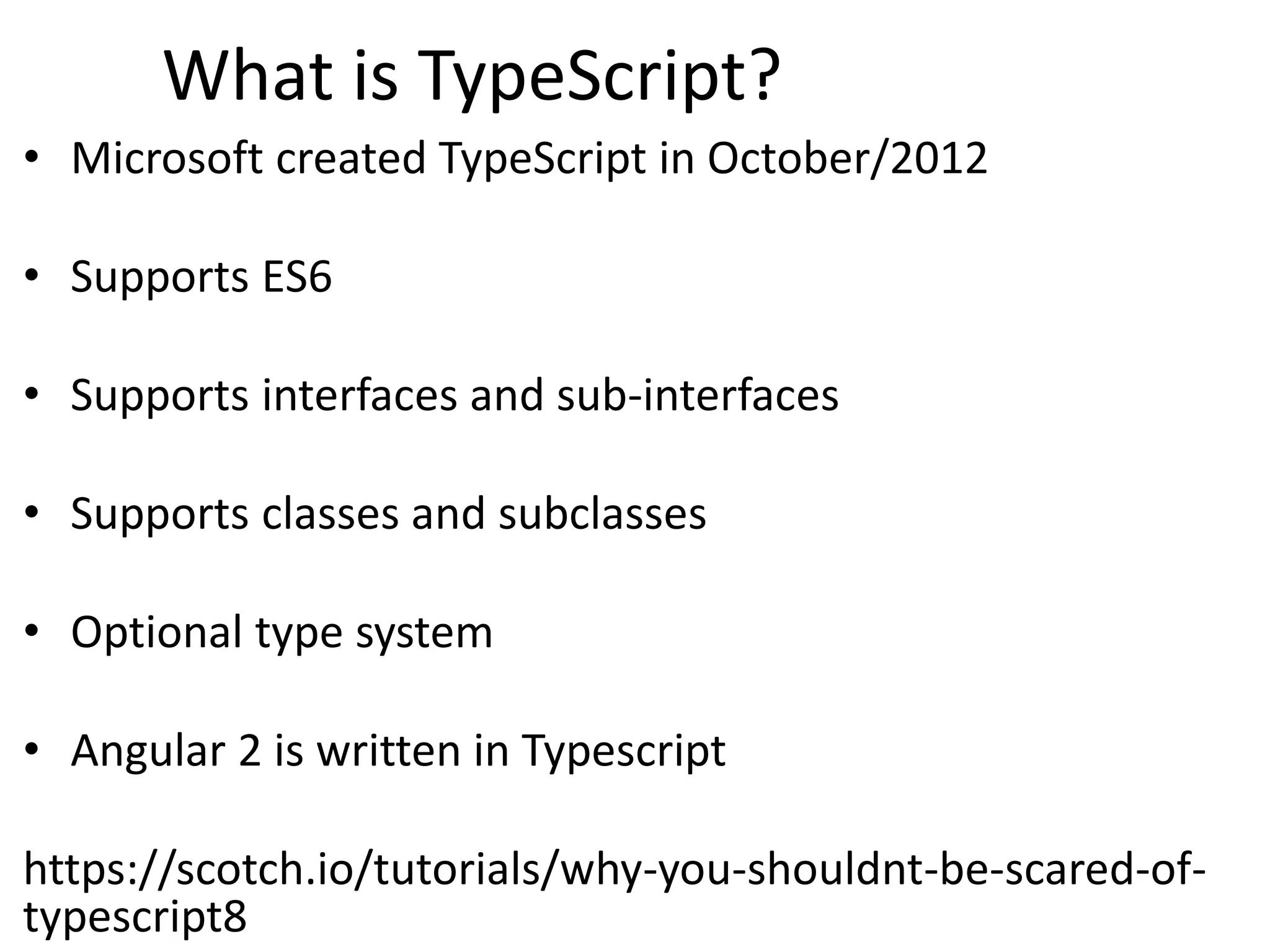 What is TypeScript?

• Microsoft created TypeScript in October/2012

• Supports ES6

• Supports interfaces and sub-interfaces

• Supports classes and subclasses

• Optional type system

• Angular 2 is written in Typescript

https://scotch.io/tutorials/why-you-shouldnt-be-scared-of-typescript8